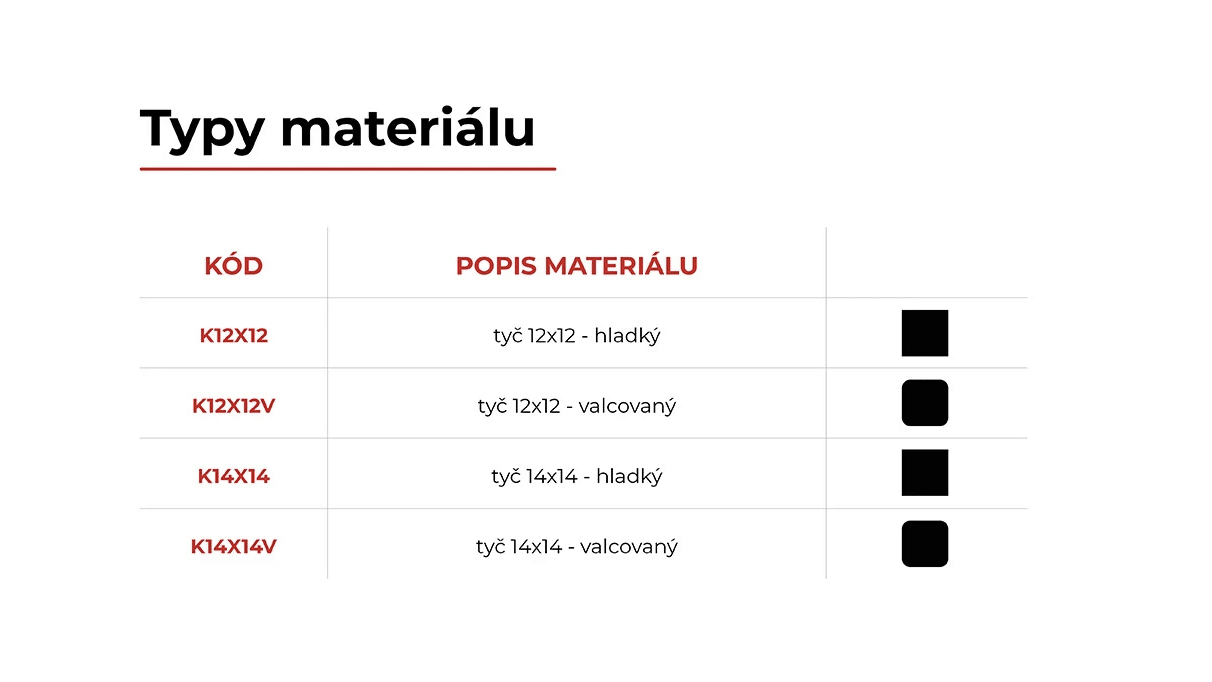 Typy materiálu

| KÓD | POPIS MATERIÁLU | |
|---|---|---|
| K12X12 | tyč 12x12 - hladký | |
| K12X12V | tyč 12x12 - valcovaný | |
| K14X14 | tyč 14x14 - hladký | |
| K14X14V | tyč 14x14 - valcovaný | |